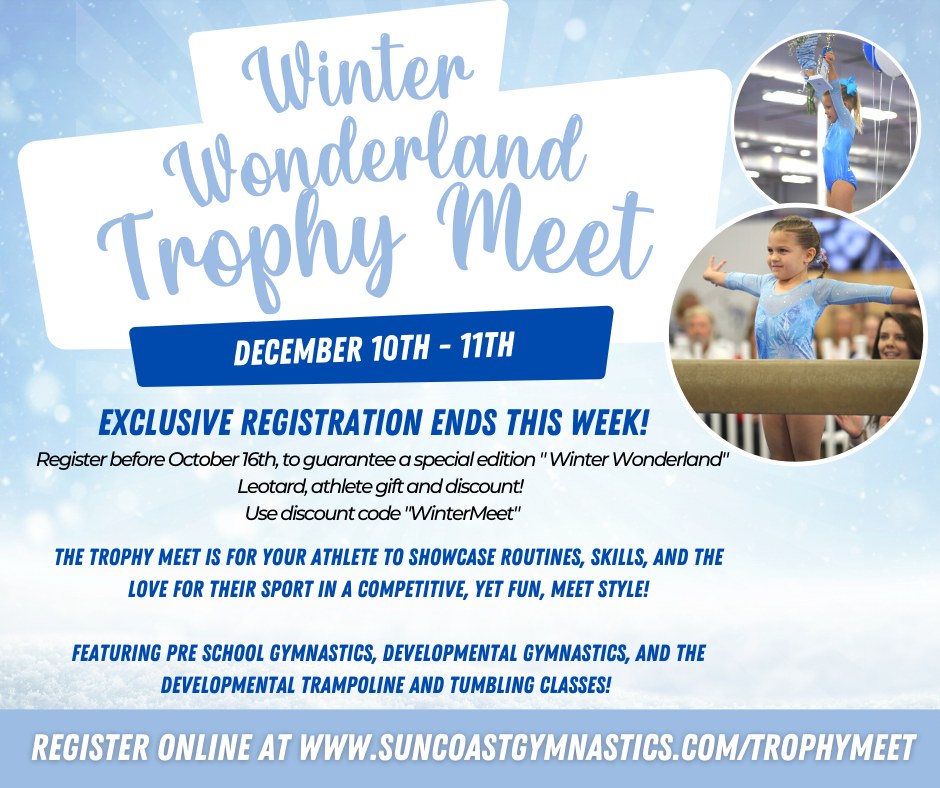 Winter Wonderland Trophy Meet

DECEMBER 10TH - 11TH

EXCLUSIVE REGISTRATION ENDS THIS WEEK!

Register before October 16th, to guarantee a special edition " Winter Wonderland" Leotard, athlete gift and discount!
Use discount code "WinterMeet"

THE TROPHY MEET IS FOR YOUR ATHLETE TO SHOWCASE ROUTINES, SKILLS, AND THE LOVE FOR THEIR SPORT IN A COMPETITIVE, YET FUN, MEET STYLE!

FEATURING PRE SCHOOL GYMNASTICS, DEVELOPMENTAL GYMNASTICS, AND THE DEVELOPMENTAL TRAMPOLINE AND TUMBLING CLASSES!

REGISTER ONLINE AT WWW.SUNCOASTGYMNASTICS.COM/TROPHYMEET